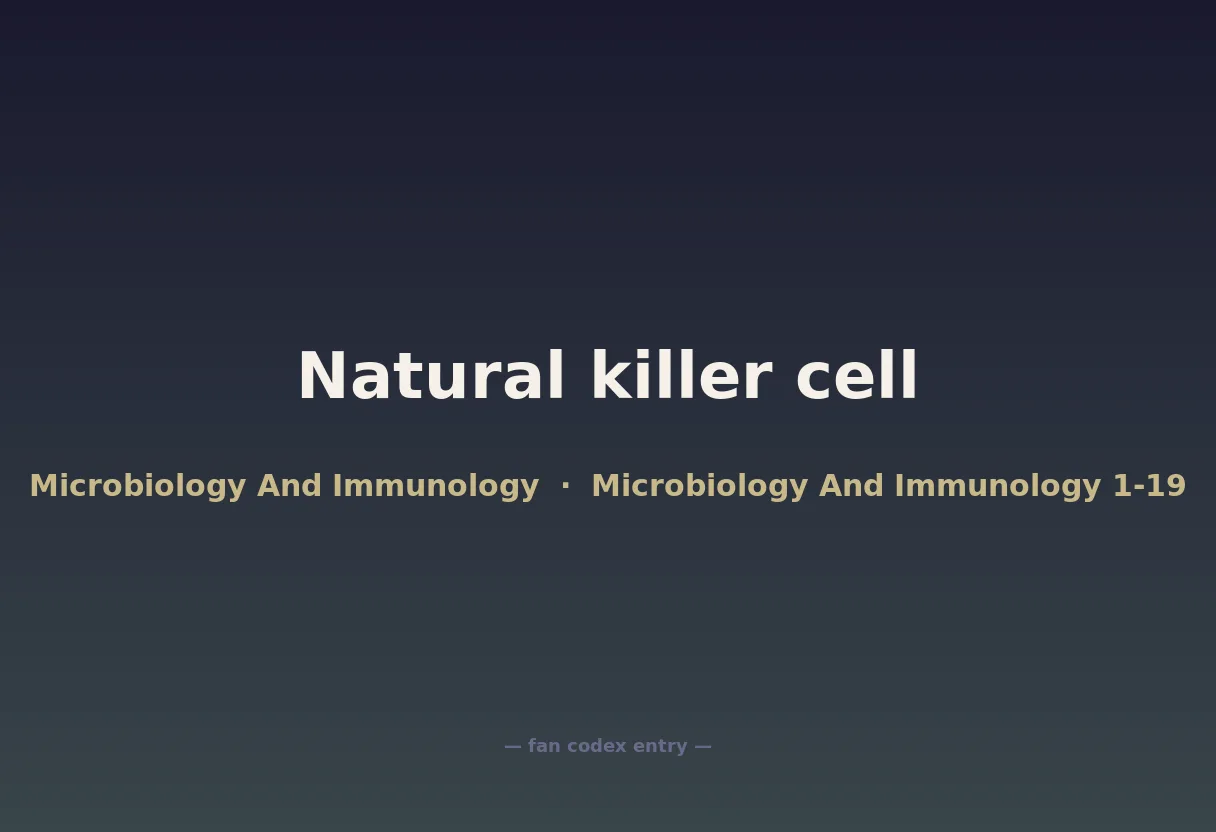 Natural killer cell

Microbiology And Immunology · Microbiology And Immunology 1-19

— fan codex entry —